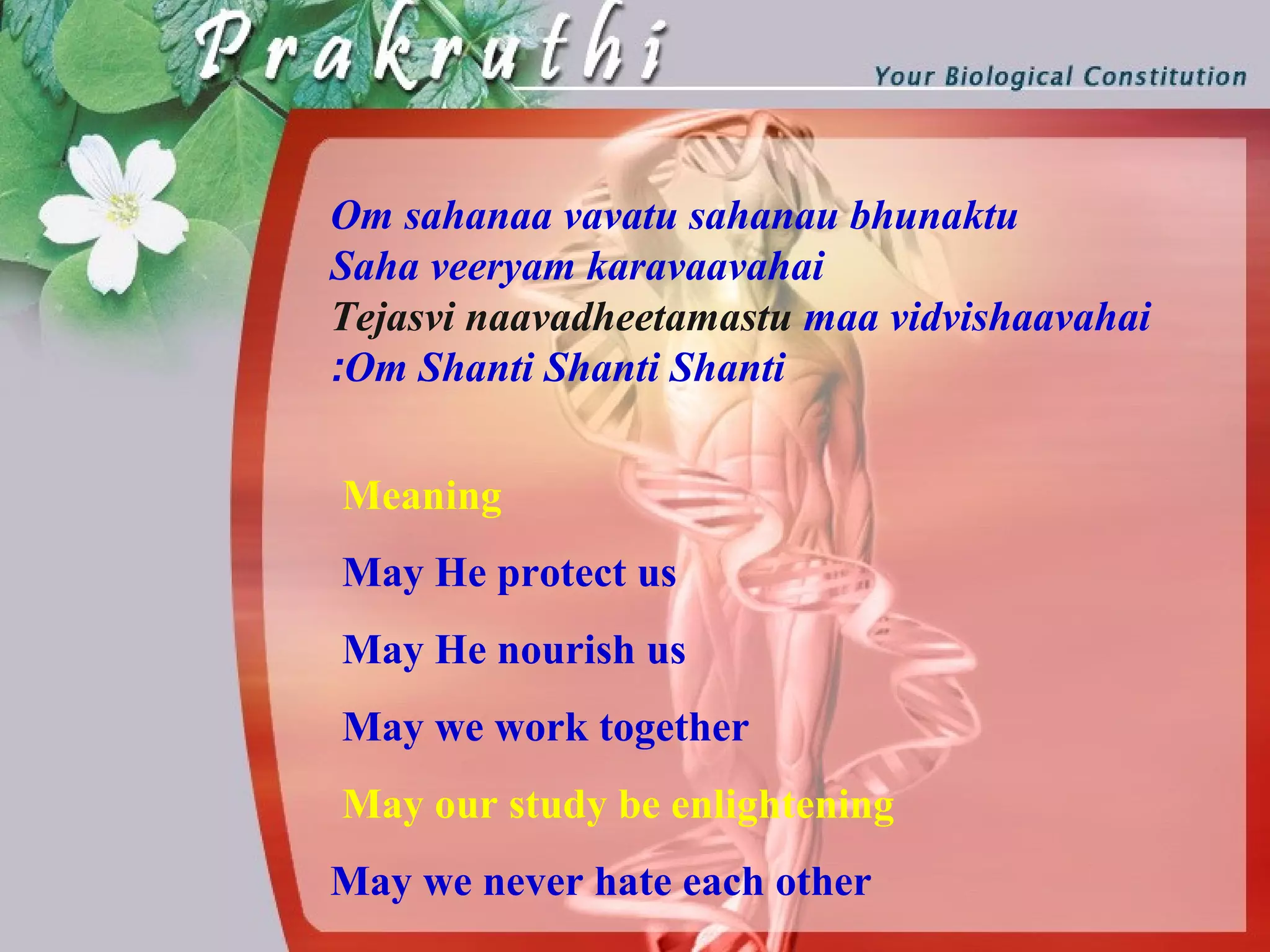 Prakruthi

Your Biological Constitution

Om sahanaa vavatu sahanau bhunaktu
Saha veeryam karavaavahai
Tejasvi naavadheetamastu maa vidvishaavahai
:Om Shanti Shanti Shanti

Meaning

May He protect us

May He nourish us

May we work together

May our study be enlightening

May we never hate each other